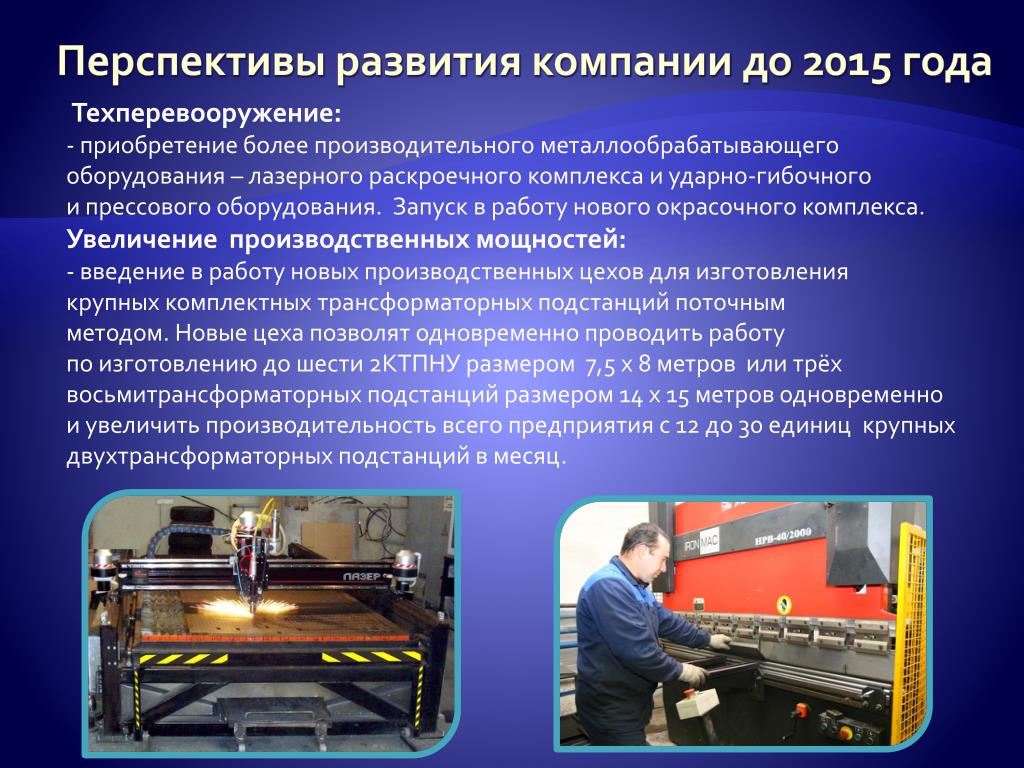 Перспективы развития компании до 2015 года

Техперевооружение:
- приобретение более производительного металлообрабатывающего оборудования – лазерного раскроечного комплекса и ударно-гибочного и прессового оборудования. Запуск в работу нового окрасочного комплекса.

Увеличение производственных мощностей:
- введение в работу новых производственных цехов для изготовления крупных комплектных трансформаторных подстанций поточным методом. Новые цеха позволят одновременно проводить работу по изготовлению до шести 2КТПНУ размером 7,5 х 8 метров или трёх восьмитрансформаторных подстанций размером 14 х 15 метров одновременно и увеличить производительность всего предприятия с 12 до 30 единиц крупных двухтрансформаторных подстанций в месяц.

ЛАЗЕР

IRONMAC HPB-40/2000